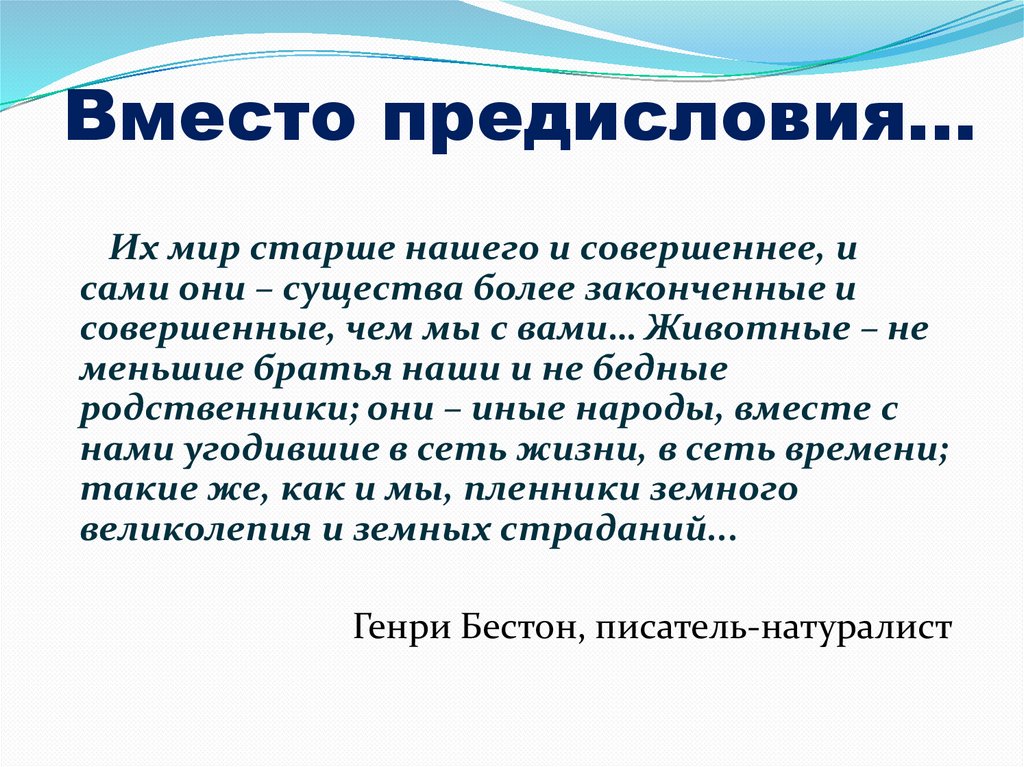 Вместо предисловия…

Их мир старше нашего и совершеннее, и сами они – существа более законченные и совершенные, чем мы с вами… Животные – не меньшие братья наши и не бедные родственники; они – иные народы, вместе с нами угодившие в сеть жизни, в сеть времени; такие же, как и мы, пленники земного великолепия и земных страданий…

Генри Бестон, писатель-натуралист